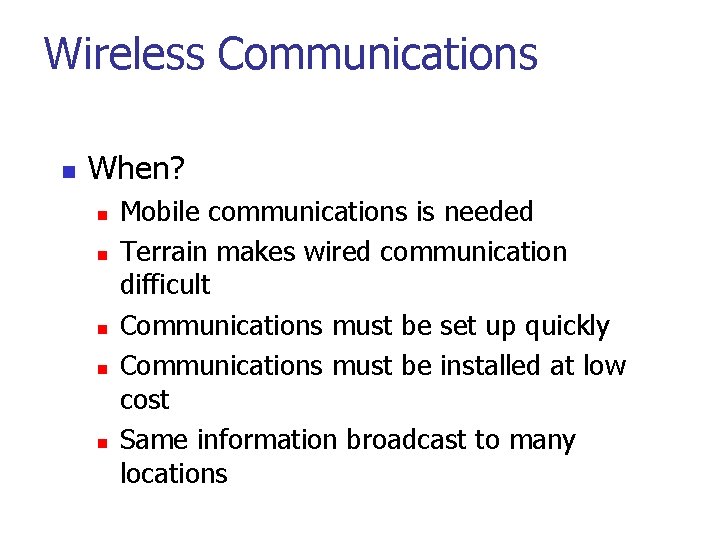 Wireless Communications

- When?
  - Mobile communications is needed
  - Terrain makes wired communication difficult
  - Communications must be set up quickly
  - Communications must be installed at low cost
  - Same information broadcast to many locations